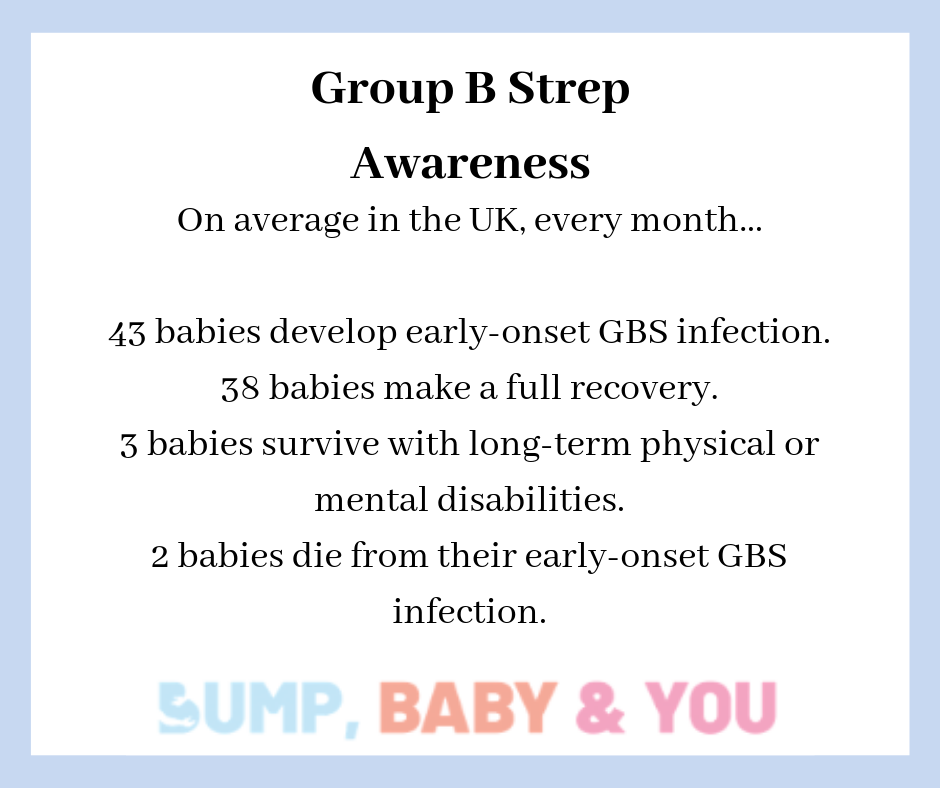 Group B Strep
Awareness
On average in the UK, every month...

43 babies develop early-onset GBS infection.
38 babies make a full recovery.
3 babies survive with long-term physical or mental disabilities.
2 babies die from their early-onset GBS infection.

BUMP, BABY & YOU